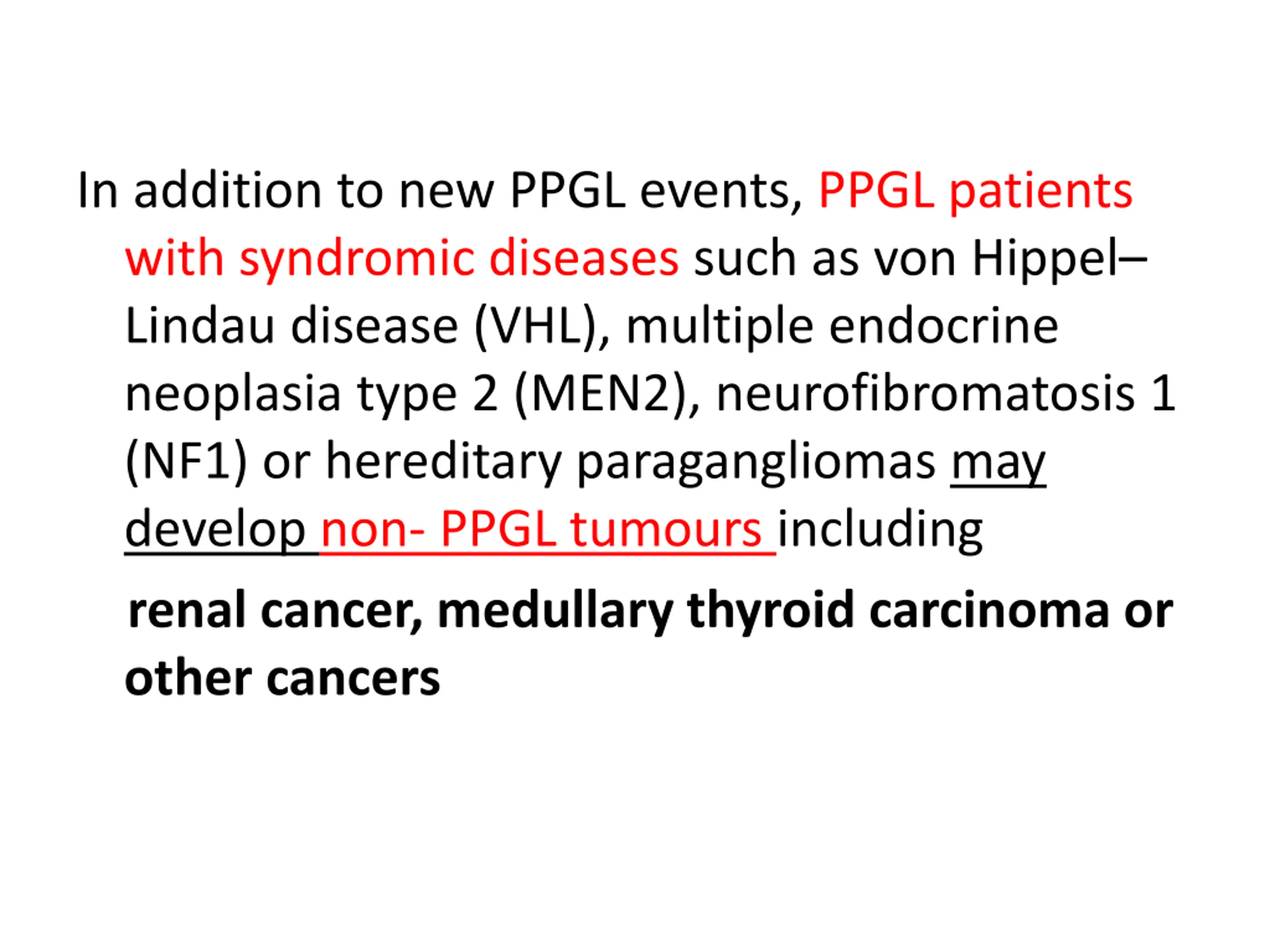 In addition to new PPGL events, PPGL patients with syndromic diseases such as von Hippel–Lindau disease (VHL), multiple endocrine neoplasia type 2 (MEN2), neurofibromatosis 1 (NF1) or hereditary paragangliomas may develop non- PPGL tumours including

renal cancer, medullary thyroid carcinoma or other cancers